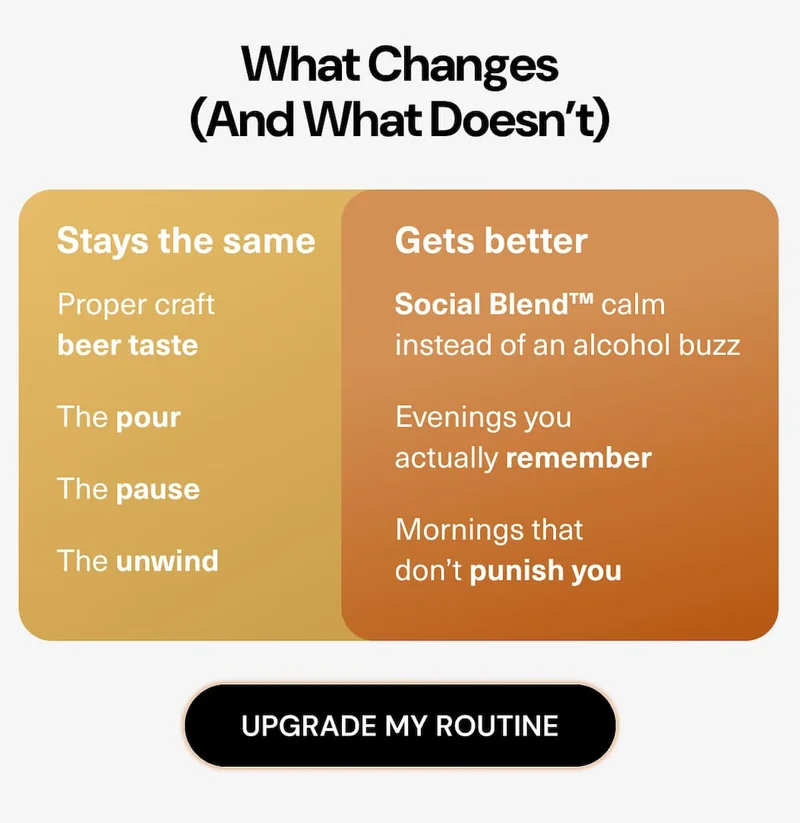 What Changes (And What Doesn't)

Stays the same

Proper craft beer taste

The pour

The pause

The unwind

Gets better

Social Blend™ calm instead of an alcohol buzz

Evenings you actually remember

Mornings that don't punish you

UPGRADE MY ROUTINE